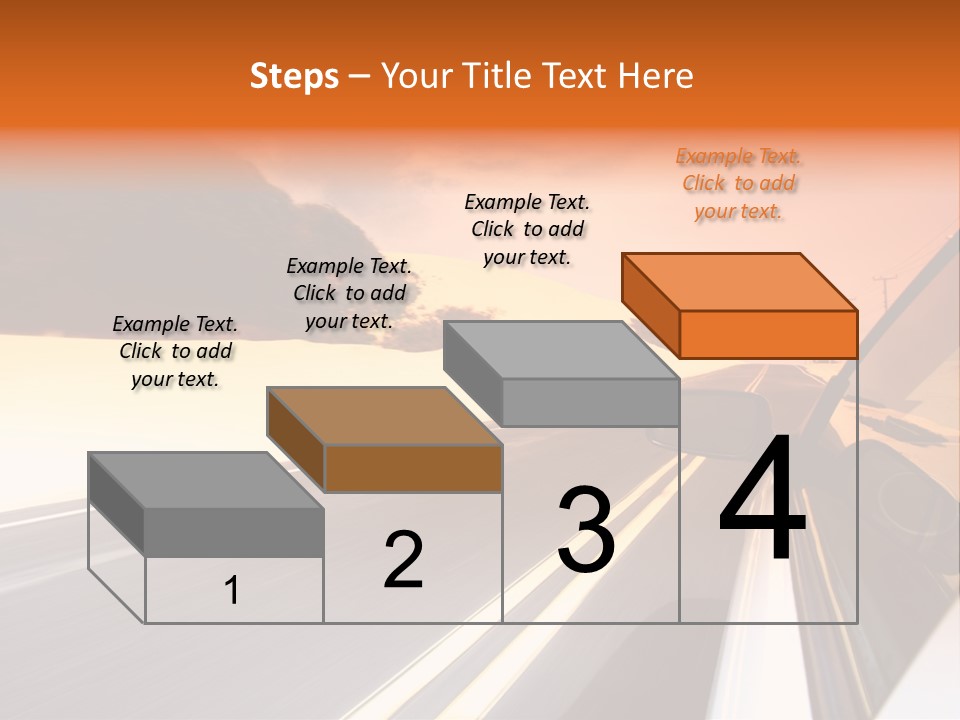 Steps – Your Title Text Here

Example Text. Click to add your text.

Example Text. Click to add your text.

Example Text. Click to add your text.

Example Text. Click to add your text.

1

2

3

4